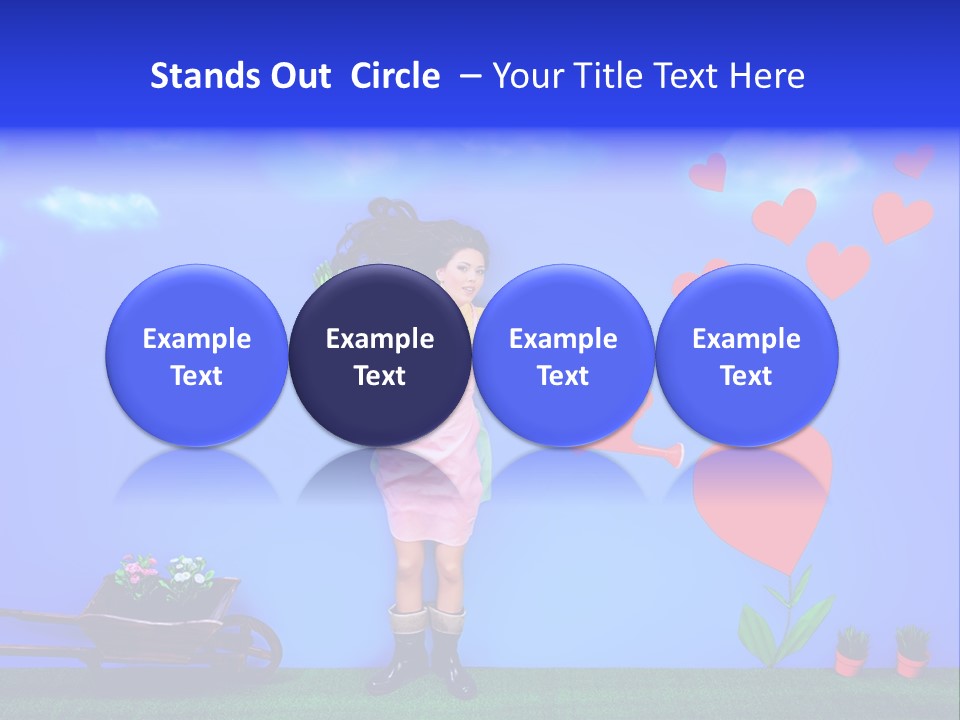 Stands Out Circle – Your Title Text Here

Example Text

Example Text

Example Text

Example Text